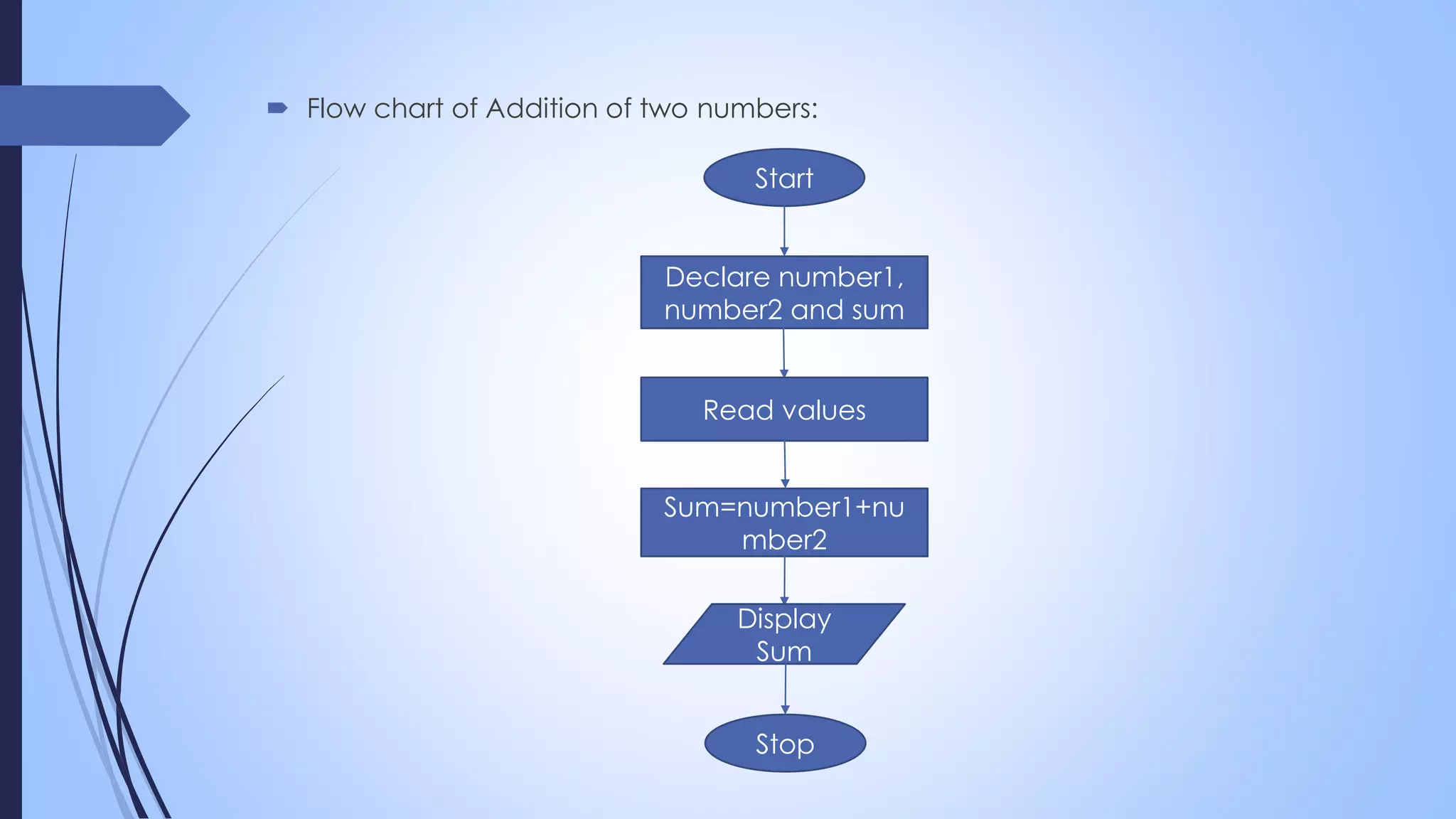 Flow chart of Addition of two numbers:

Start

Declare number1, number2 and sum

Read values

Sum=number1+number2

Display Sum

Stop